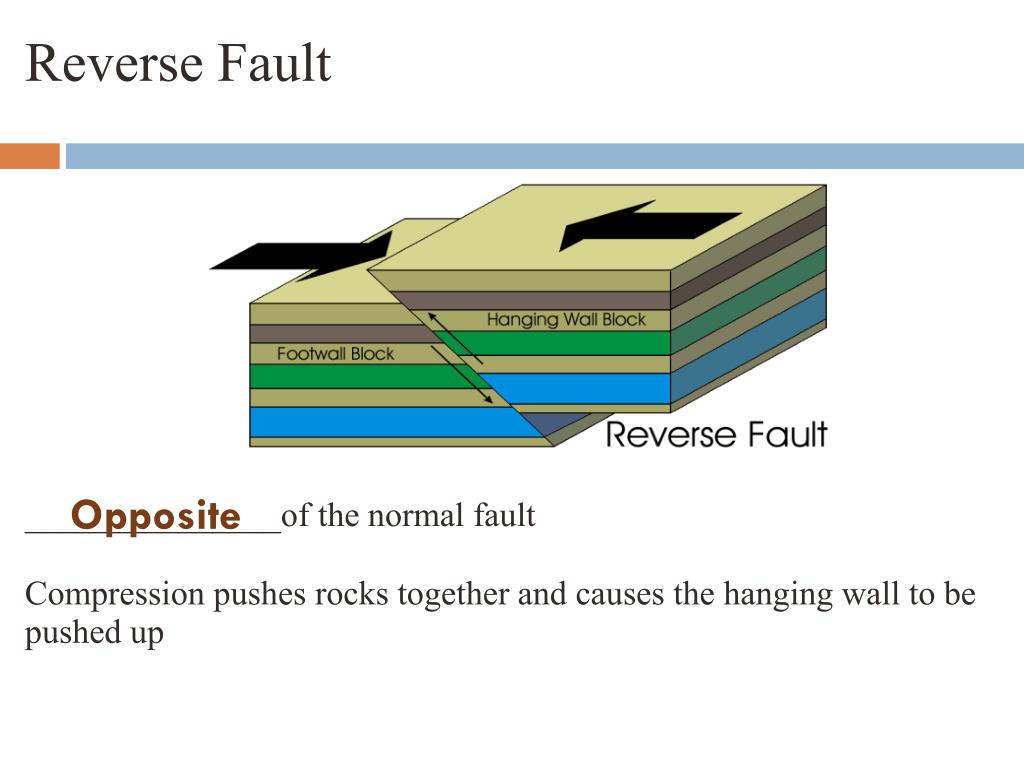 Reverse Fault

Hanging Wall Block

Footwall Block

Reverse Fault

Opposite of the normal fault

Compression pushes rocks together and causes the hanging wall to be pushed up